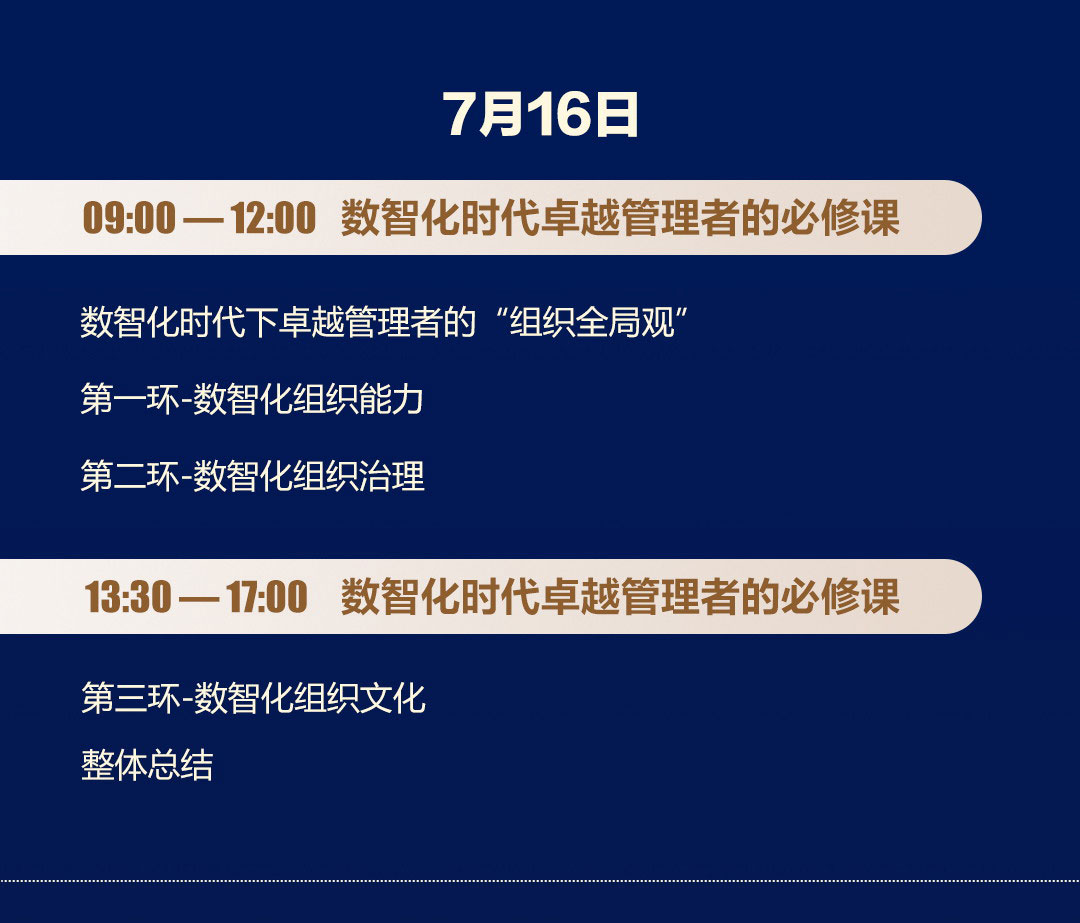 7月16日

09:00 — 12:00 数智化时代卓越管理者的必修课

数智化时代下卓越管理者的“组织全局观”

第一环-数智化组织能力

第二环-数智化组织治理

13:30 — 17:00 数智化时代卓越管理者的必修课

第三环-数智化组织文化

整体总结